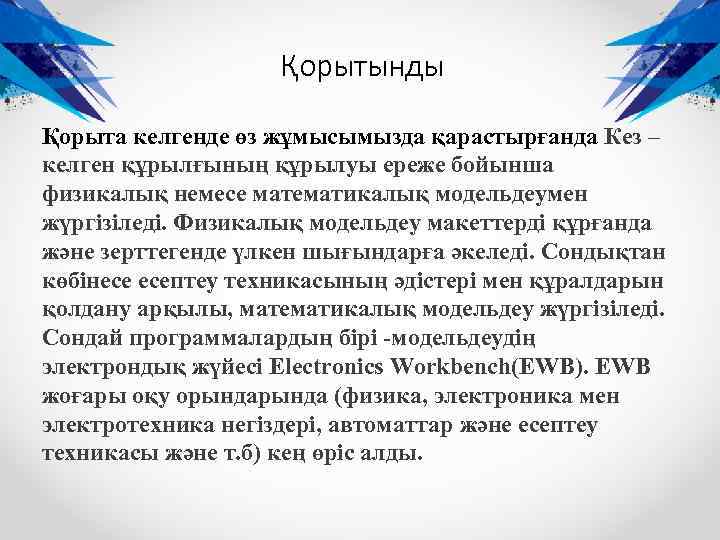 Қорытынды

Қорыта келгенде өз жұмысымызда қарастырғанда Кез – келген құрылғының құрылуы ереже бойынша физикалық немесе математикалық модельдеумен жүргізіледі. Физикалық модельдеу макеттерді құрғанда және зерттегенде үлкен шығындарға әкеледі. Сондықтан көбінесе есептеу техникасының әдістері мен құралдарын қолдану арқылы, математикалық модельдеу жүргізіледі. Сондай программалардың бірі -модельдеудің электрондық жүйесі Electronics Workbench(EWB). EWB жоғары оқу орындарында (физика, электроника мен электротехника негіздері, автоматтар және есептеу техникасы және т.б) кең өріс алды.